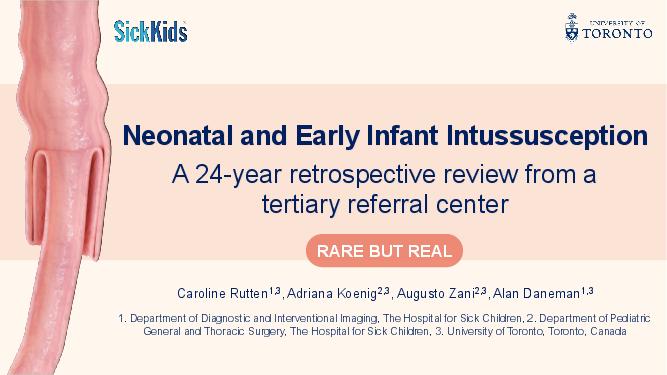 SickKids

UNIVERSITY OF TORONTO

Neonatal and Early Infant Intussusception

A 24-year retrospective review from a tertiary referral center

RARE BUT REAL

Caroline Rutten$^{1,3}$, Adriana Koenig$^{2,3}$, Augusto Zani$^{2,3}$, Alan Daneman$^{1,3}$

1. Department of Diagnostic and Interventional Imaging, The Hospital for Sick Children, 2. Department of Pediatric General and Thoracic Surgery, The Hospital for Sick Children, 3. University of Toronto, Toronto, Canada